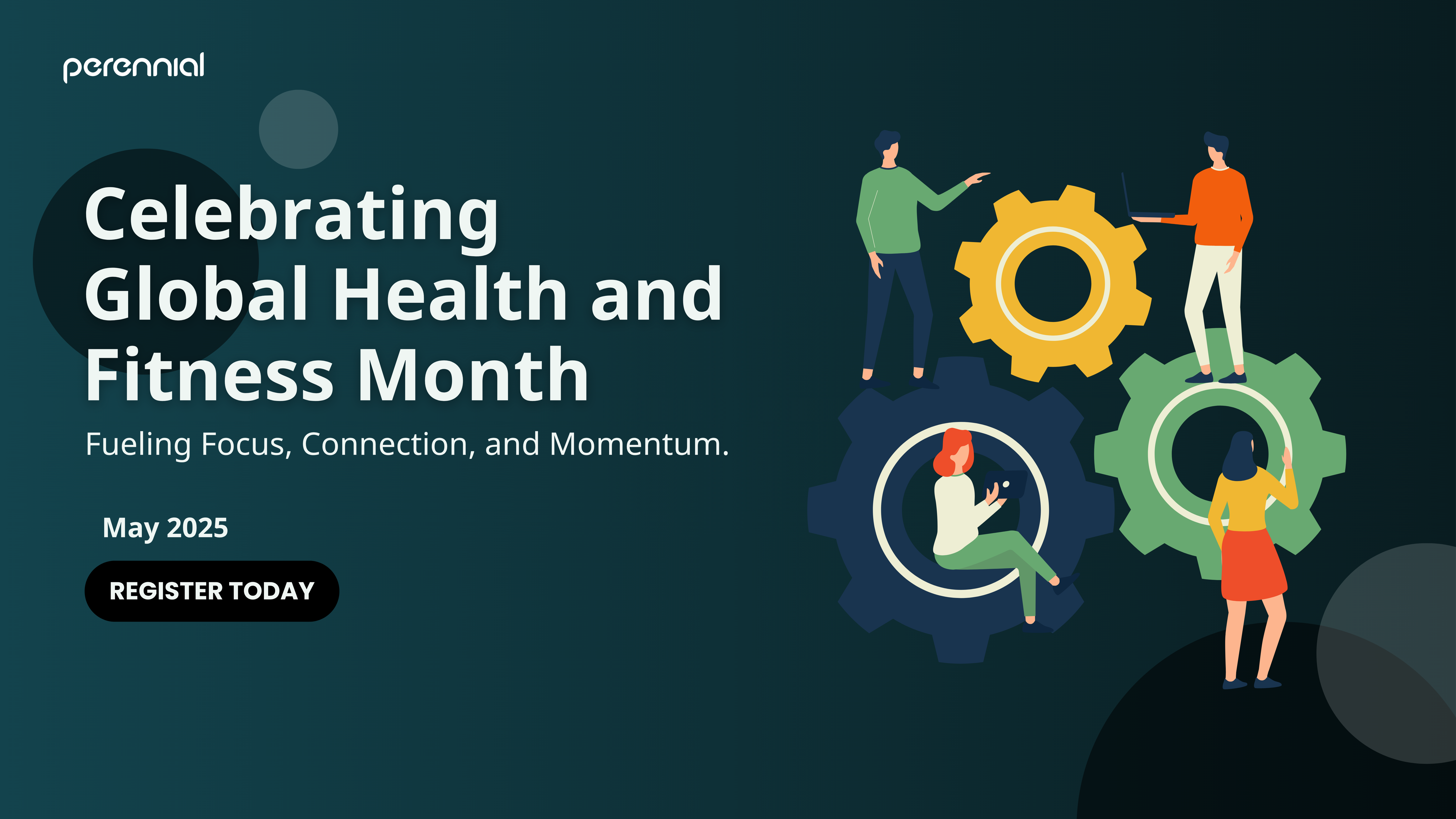 perennial

Celebrating Global Health and Fitness Month

Fueling Focus, Connection, and Momentum.

May 2025

REGISTER TODAY